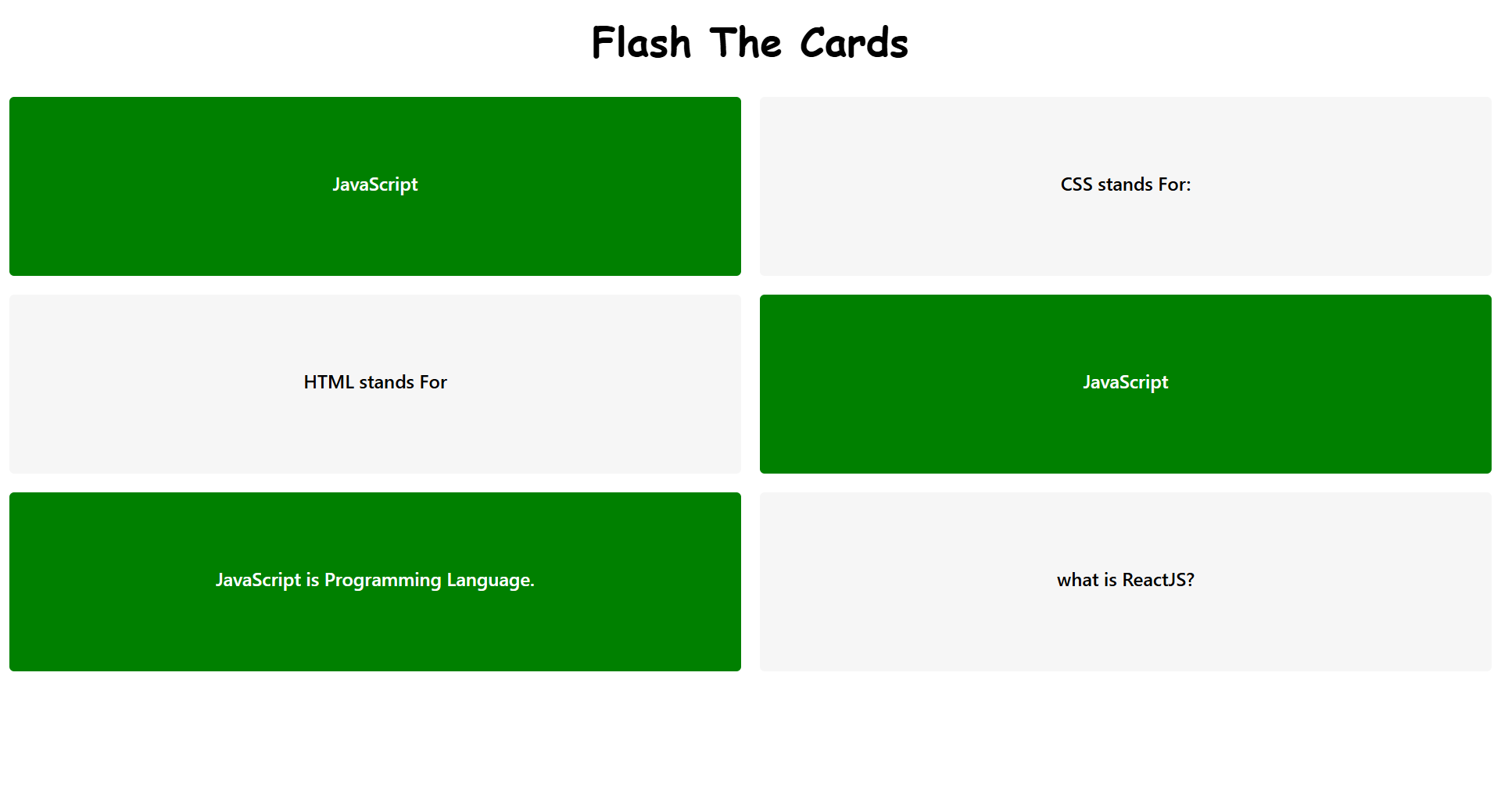 Flash The Cards

JavaScript

CSS stands For:

HTML stands For

JavaScript

JavaScript is Programming Language.

what is ReactJS?